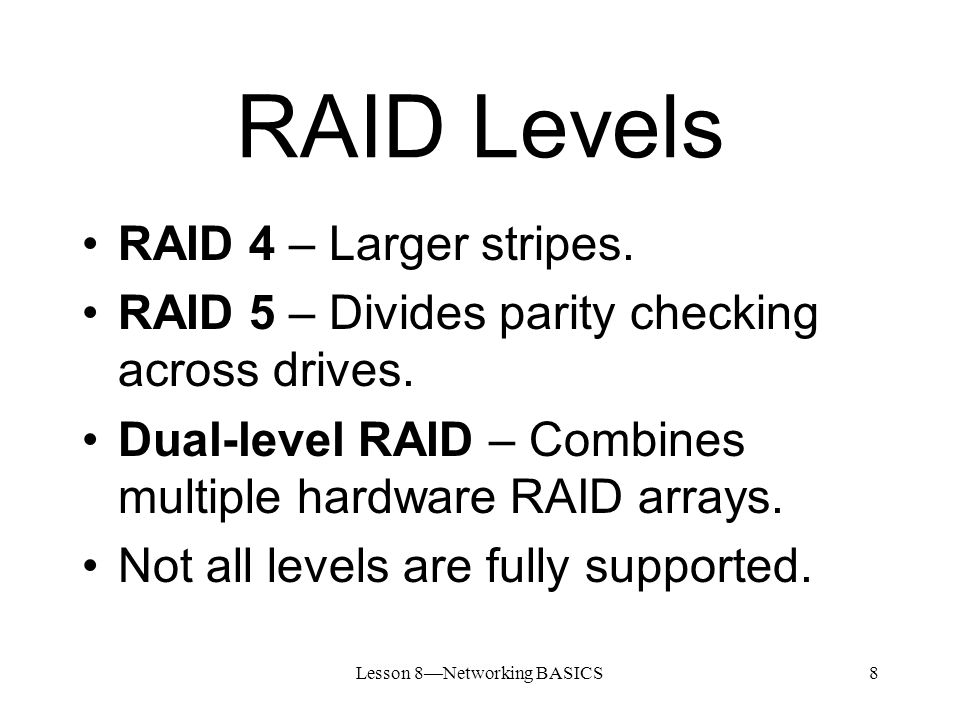 RAID Levels

• RAID 4 – Larger stripes.
• RAID 5 – Divides parity checking across drives.
• Dual-level RAID – Combines multiple hardware RAID arrays.
• Not all levels are fully supported.

Lesson 8—Networking BASICS

8